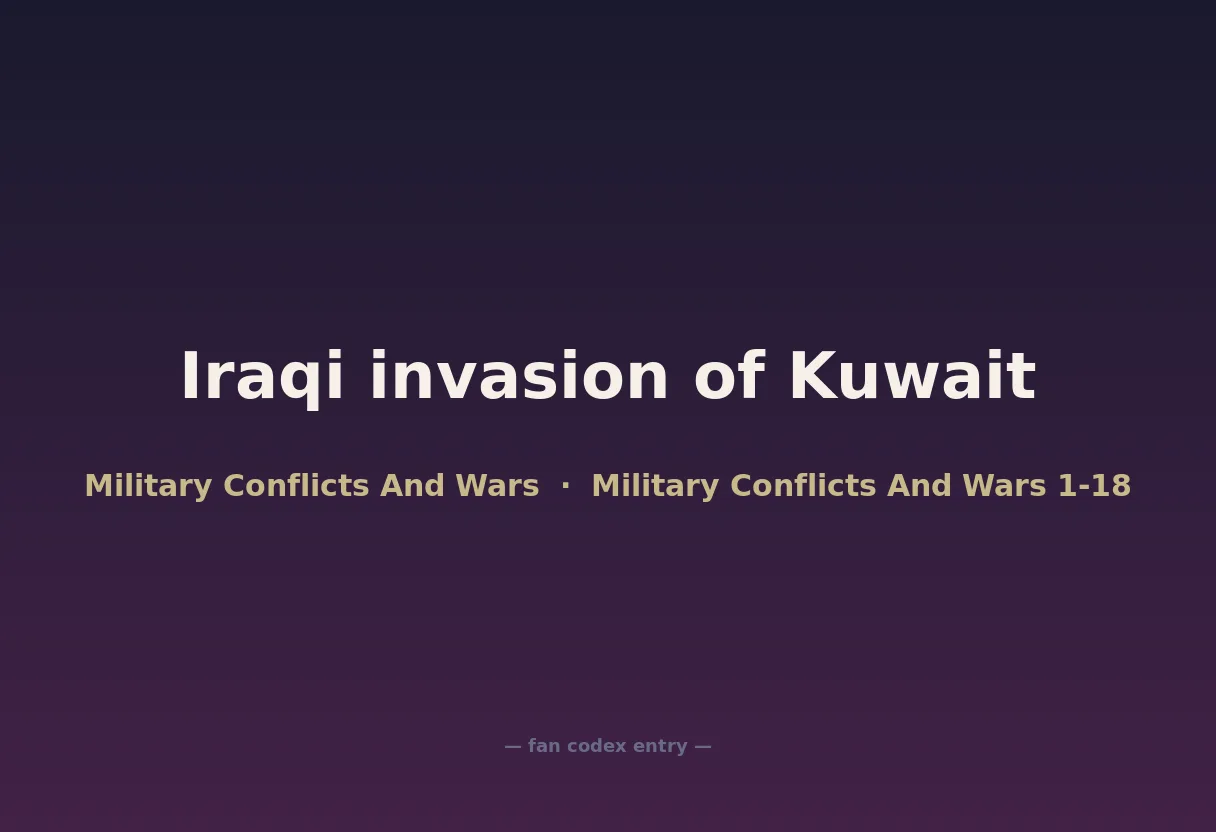 Iraqi invasion of Kuwait

Military Conflicts And Wars · Military Conflicts And Wars 1-18

— fan codex entry —